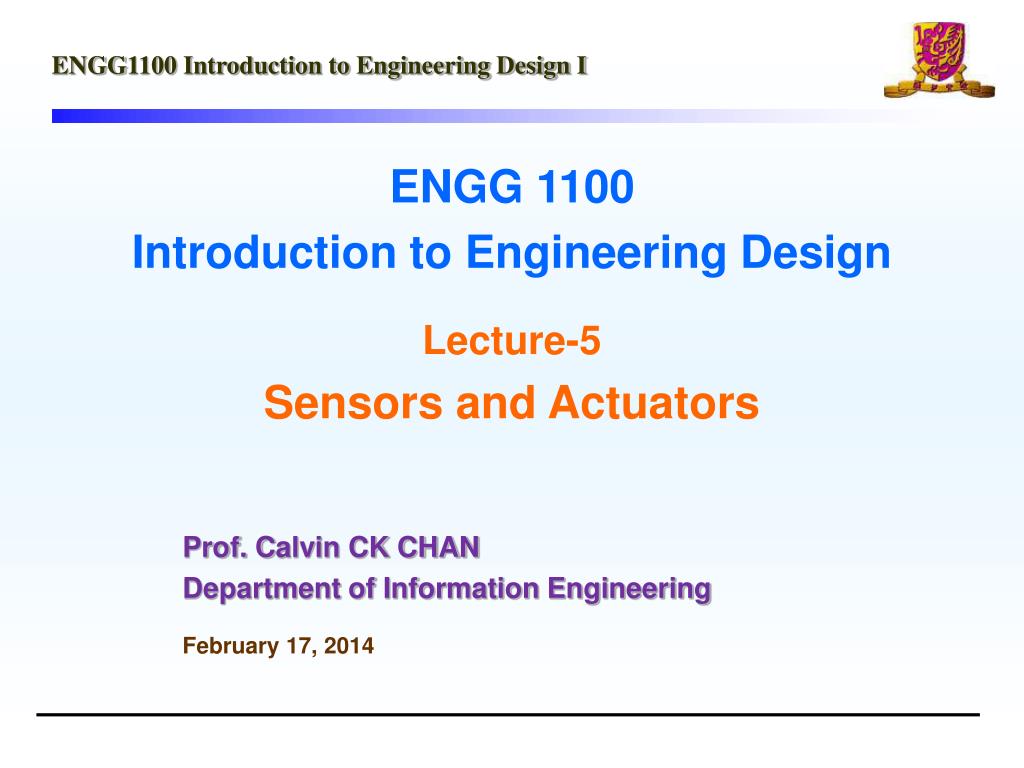 ENGG1100 Introduction to Engineering Design I

ENGG 1100
Introduction to Engineering Design

Lecture-5
Sensors and Actuators

Prof. Calvin CK CHAN
Department of Information Engineering

February 17, 2014